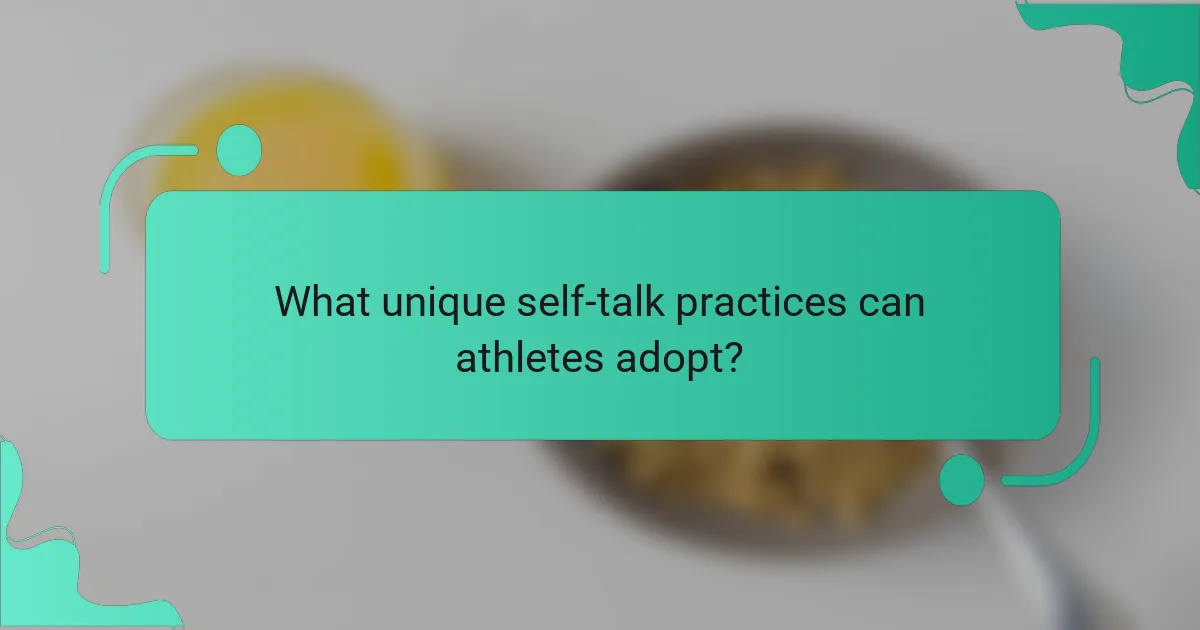 What unique self-talk practices can athletes adopt?